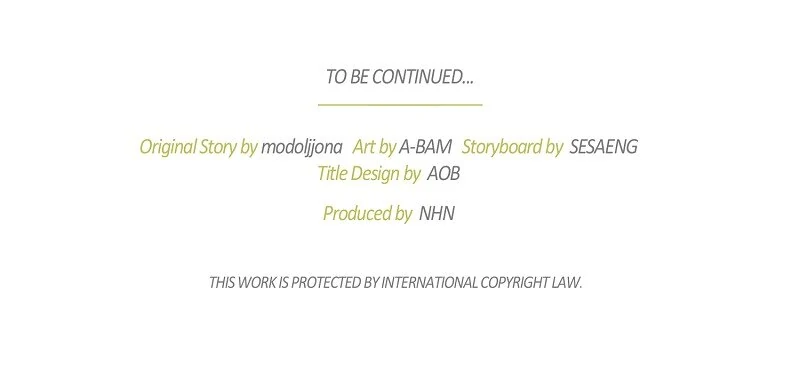 TO BE CONTINUED...

Original Story by modoljjona Art by A-BAM Storyboard by SESAENG
Title Design by AOB

Produced by NHN

THIS WORK IS PROTECTED BY INTERNATIONAL COPYRIGHT LAW.